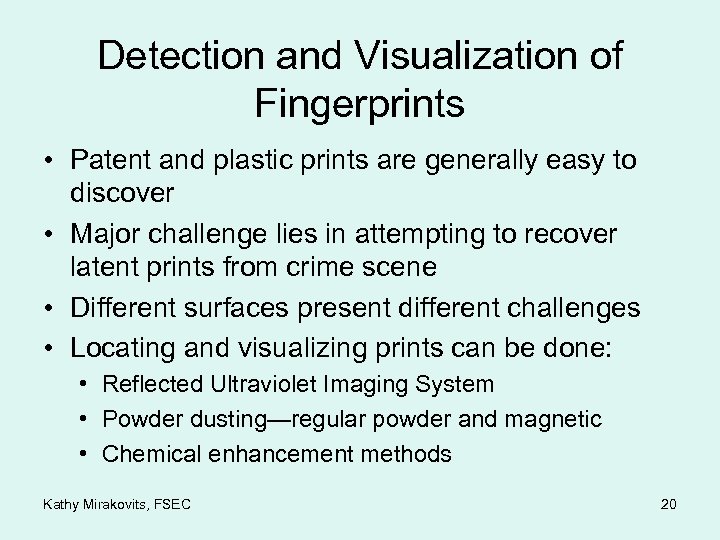 Detection and Visualization of Fingerprints

• Patent and plastic prints are generally easy to discover
• Major challenge lies in attempting to recover latent prints from crime scene
• Different surfaces present different challenges
• Locating and visualizing prints can be done:
  • Reflected Ultraviolet Imaging System
  • Powder dusting—regular powder and magnetic
  • Chemical enhancement methods

Kathy Mirakovits, FSEC

20